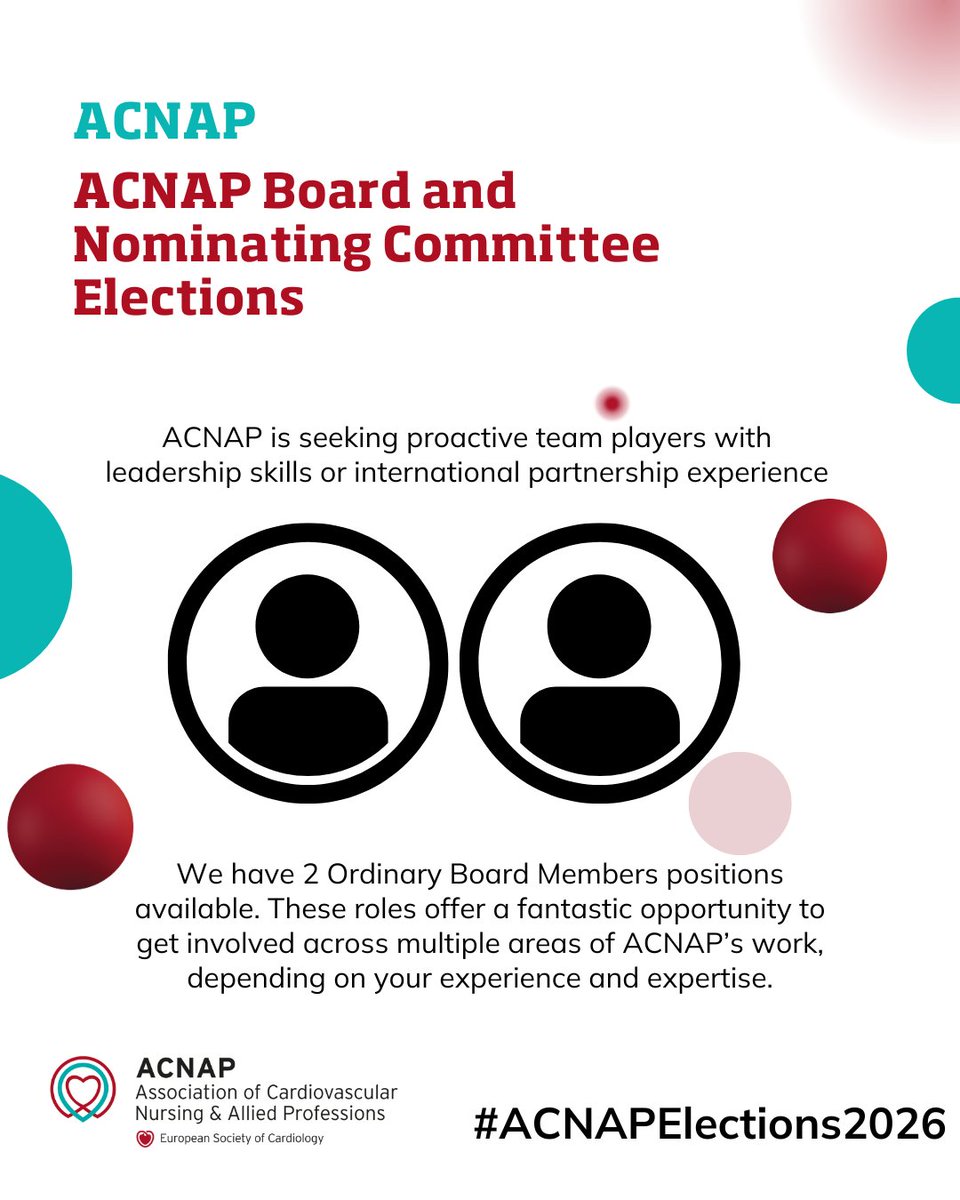 ACNAP

ACNAP Board and Nominating Committee Elections

ACNAP is seeking proactive team players with leadership skills or international partnership experience

We have 2 Ordinary Board Members positions available. These roles offer a fantastic opportunity to get involved across multiple areas of ACNAP's work, depending on your experience and expertise.

ACNAP
Association of Cardiovascular Nursing & Allied Professions
European Society of Cardiology

#ACNAPElections2026